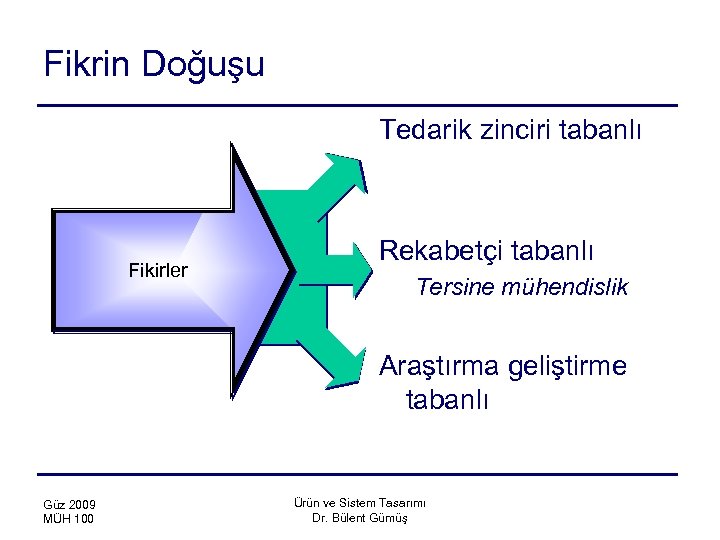 Fikrin Doğuşu

Fikirler

Tedarik zinciri tabanlı

Rekabetçi tabanlı
Tersine mühendislik

Araştırma geliştirme tabanlı

Güz 2009
MÜH 100

Ürün ve Sistem Tasarımı
Dr. Bülent Gümüş